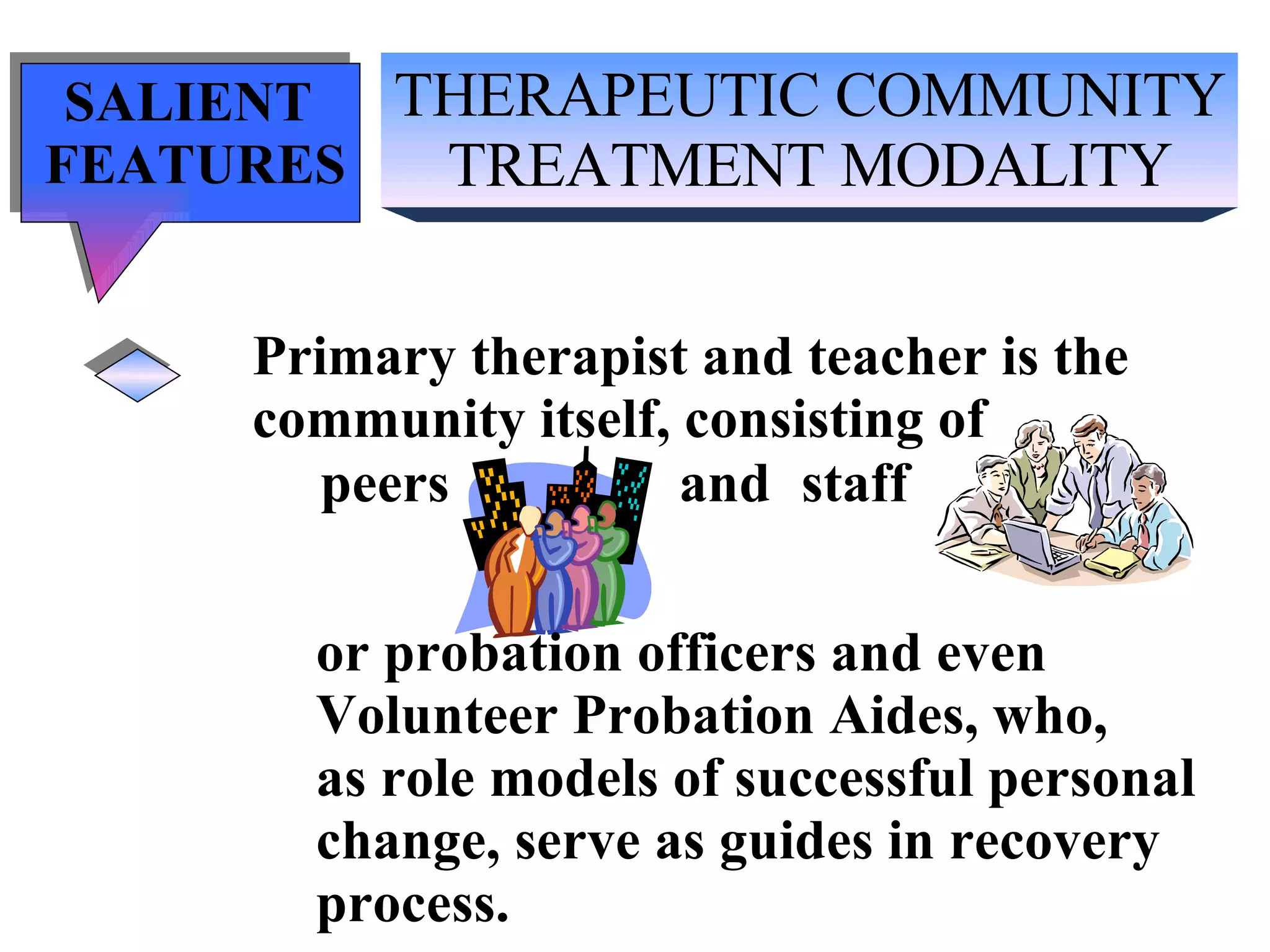 SALIENT FEATURES

THERAPEUTIC COMMUNITY TREATMENT MODALITY

Primary therapist and teacher is the community itself, consisting of peers and staff

or probation officers and even Volunteer Probation Aides, who, as role models of successful personal change, serve as guides in recovery process.